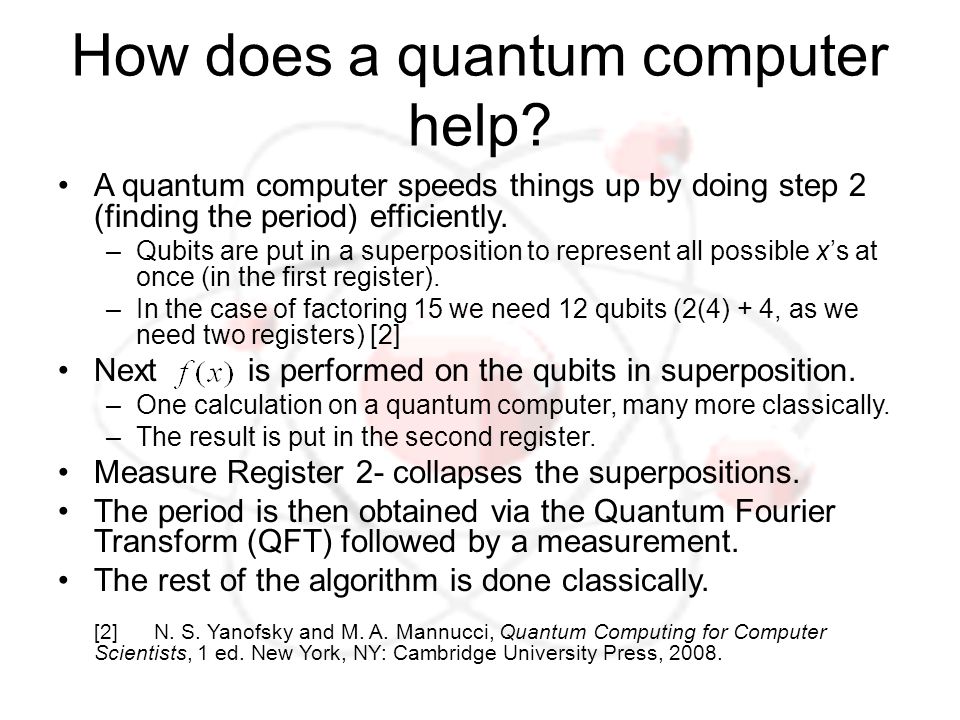 How does a quantum computer help?

• A quantum computer speeds things up by doing step 2 (finding the period) efficiently.
– Qubits are put in a superposition to represent all possible x's at once (in the first register).
– In the case of factoring 15 we need 12 qubits (2(4) + 4, as we need two registers) [2]
• Next $f(x)$ is performed on the qubits in superposition.
– One calculation on a quantum computer, many more classically.
– The result is put in the second register.
• Measure Register 2- collapses the superpositions.
• The period is then obtained via the Quantum Fourier Transform (QFT) followed by a measurement.
• The rest of the algorithm is done classically.

[2] N. S. Yanofsky and M. A. Mannucci, Quantum Computing for Computer Scientists, 1 ed. New York, NY: Cambridge University Press, 2008.